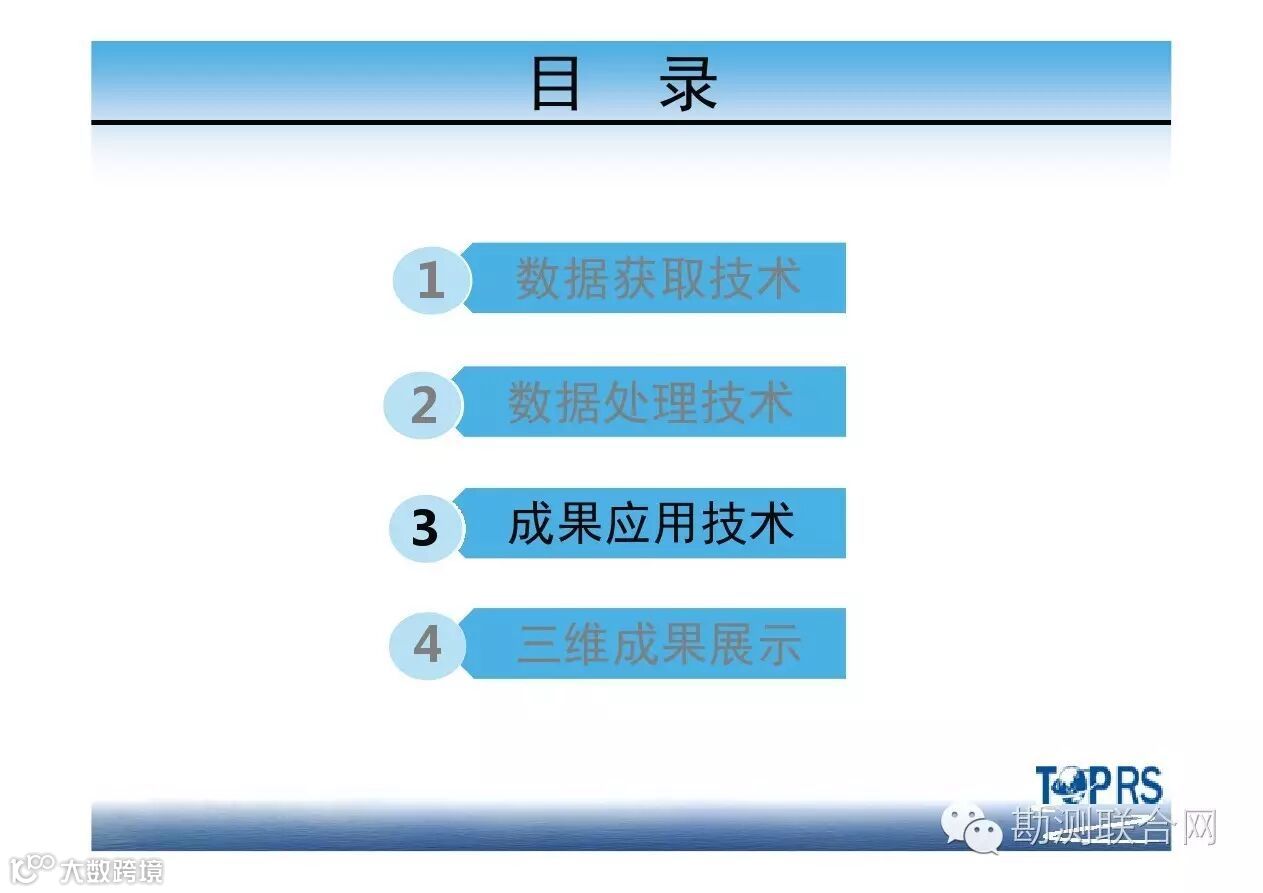 目　录

1 数据获取技术

2 数据处理技术

3 成果应用技术

4 三维成果展示

TOPRS

勘测联合网

大数跨境